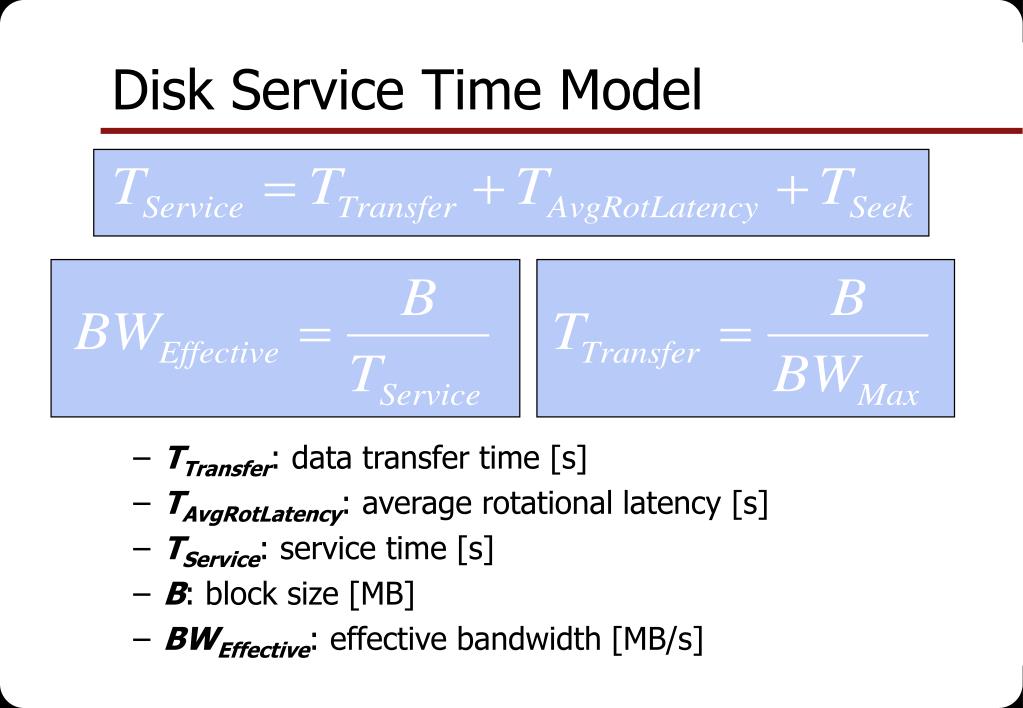 Disk Service Time Model

$T_{Service} = T_{Transfer} + T_{AvgRotLatency} + T_{Seek}$

$BW_{Effective} = \frac{B}{T_{Service}}$

$T_{Transfer} = \frac{B}{BW_{Max}}$

– $T_{Transfer}$: data transfer time [s]
– $T_{AvgRotLatency}$: average rotational latency [s]
– $T_{Service}$: service time [s]
– $B$: block size [MB]
– $BW_{Effective}$: effective bandwidth [MB/s]